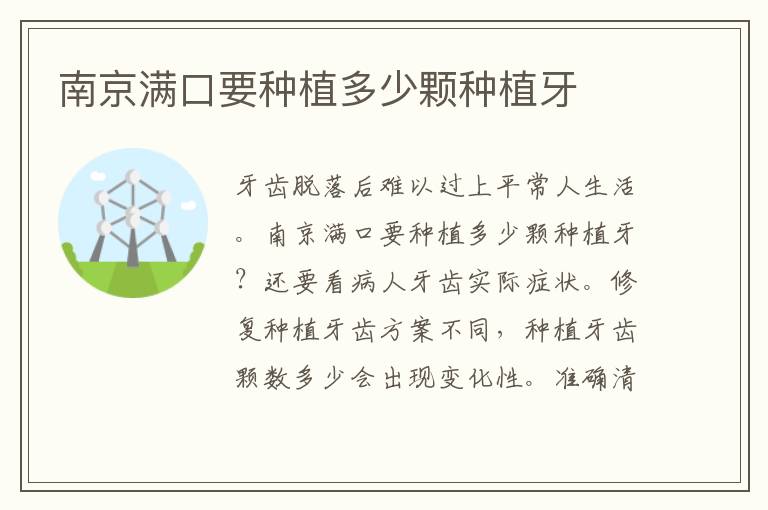 南京满口要种植多少颗种植牙

牙齿脱落后难以过上平常人生活。南京满口要种植多少颗种植牙？还要看病人牙齿实际症状。修复种植牙齿方案不同，种植牙齿颗数多少会出现变化性。准确清